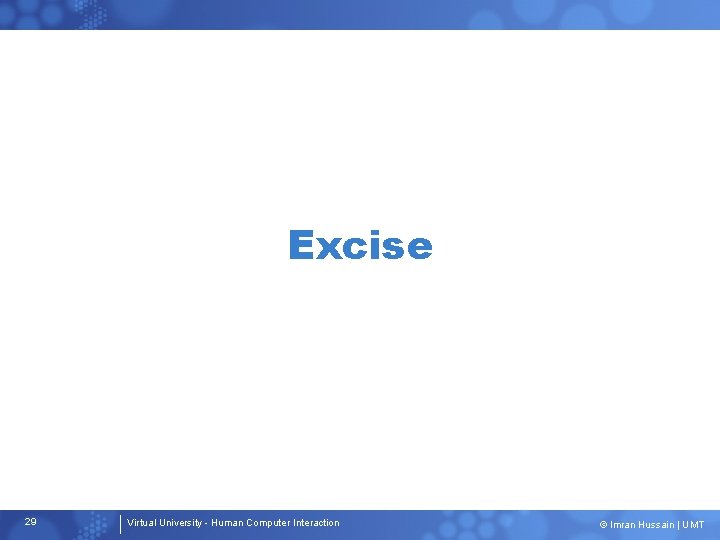 Excise

29

Virtual University - Human Computer Interaction

© Imran Hussain | UMT